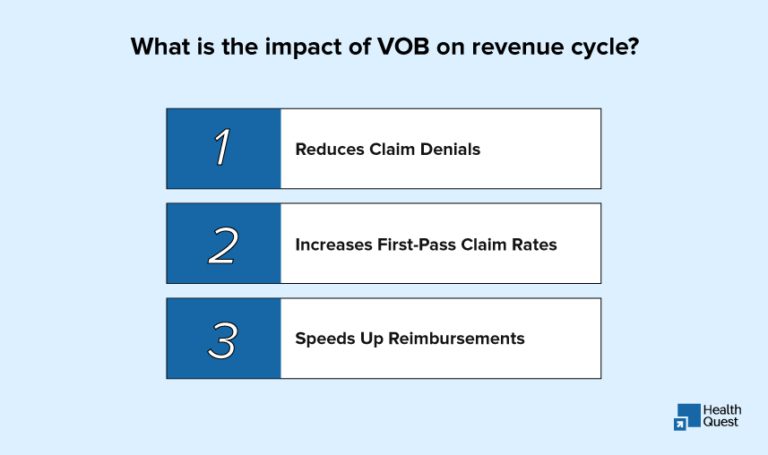 What is the impact of VOB on revenue cycle?

1 Reduces Claim Denials

2 Increases First-Pass Claim Rates

3 Speeds Up Reimbursements

Health Quest